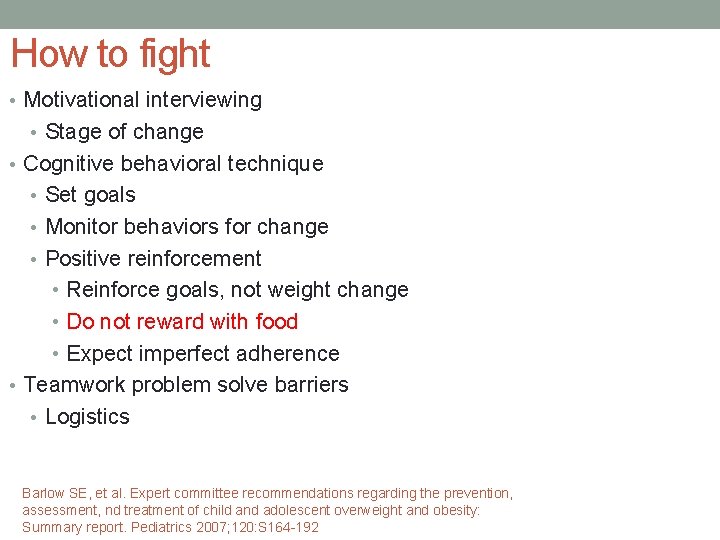 How to fight

• Motivational interviewing
• Stage of change
• Cognitive behavioral technique
• Set goals
• Monitor behaviors for change
• Positive reinforcement
• Reinforce goals, not weight change
• Do not reward with food
• Expect imperfect adherence
• Teamwork problem solve barriers
• Logistics

Barlow SE, et al. Expert committee recommendations regarding the prevention, assessment, nd treatment of child and adolescent overweight and obesity: Summary report. Pediatrics 2007;120:S164-192